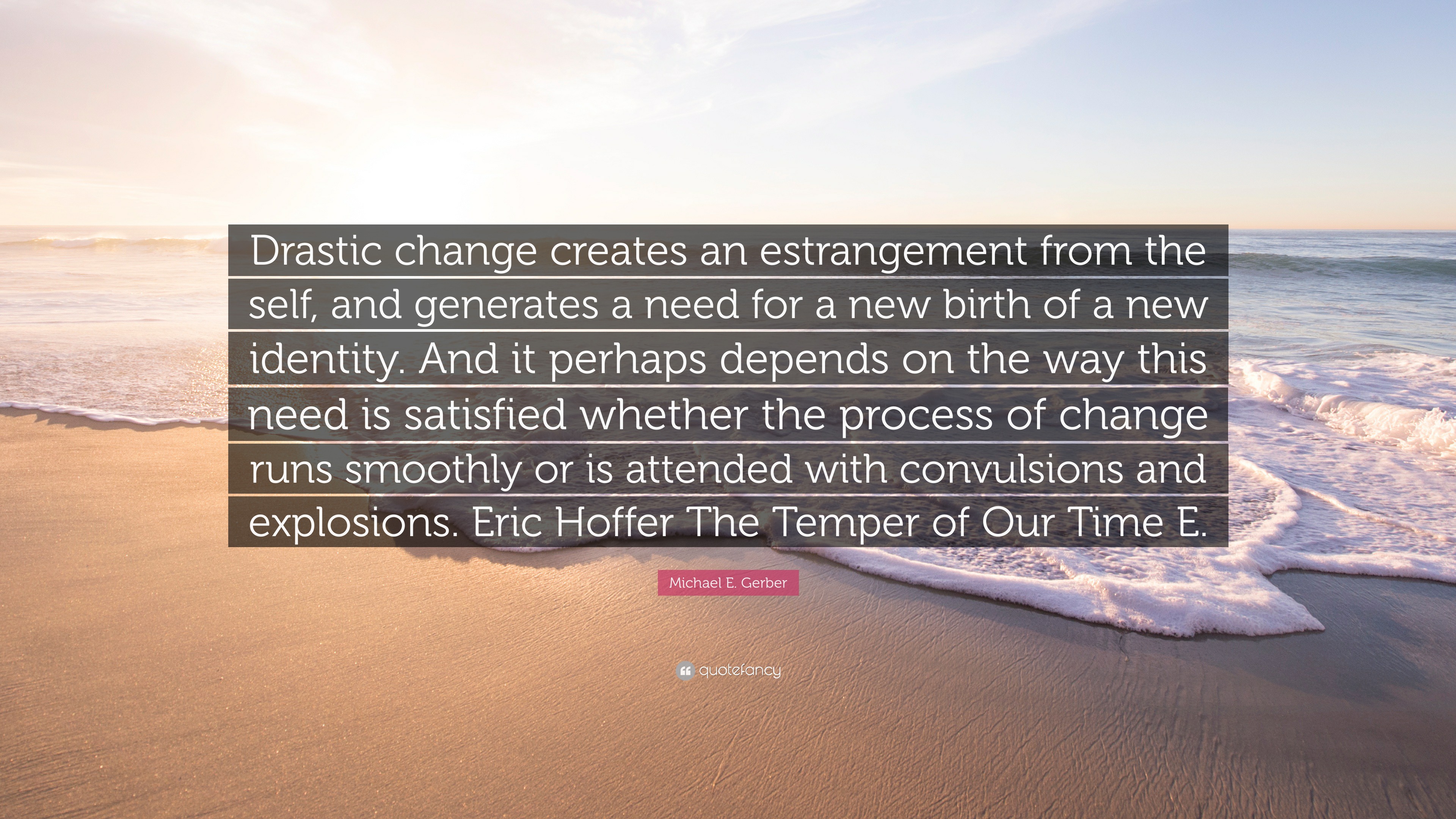 Drastic change creates an estrangement from the self, and generates a need for a new birth of a new identity. And it perhaps depends on the way this need is satisfied whether the process of change runs smoothly or is attended with convulsions and explosions. Eric Hoffer The Temper of Our Time E.

Michael E. Gerber

quotefancy